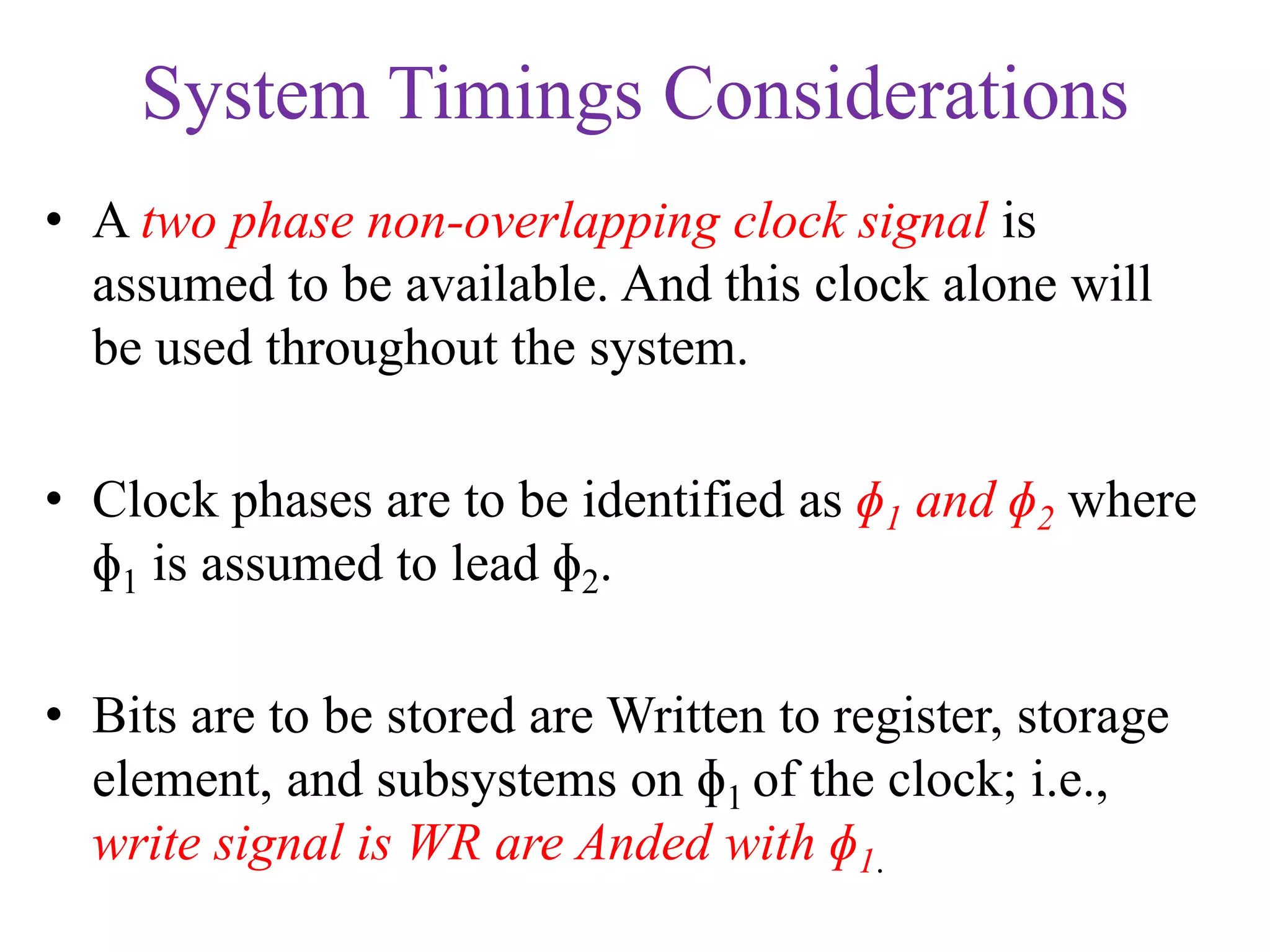 System Timings Considerations

• A two phase non-overlapping clock signal is assumed to be available. And this clock alone will be used throughout the system.

• Clock phases are to be identified as $\phi_1$ and $\phi_2$ where $\phi_1$ is assumed to lead $\phi_2$.

• Bits are to be stored are Written to register, storage element, and subsystems on $\phi_1$ of the clock; i.e., write signal is WR are Anded with $\phi_1$.